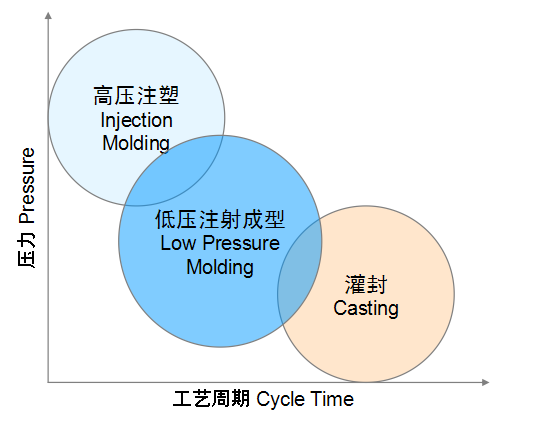 压力 Pressure

高压注塑
Injection
Molding

低压注射成型
Low Pressure
Molding

灌封
Casting

工艺周期 Cycle Time